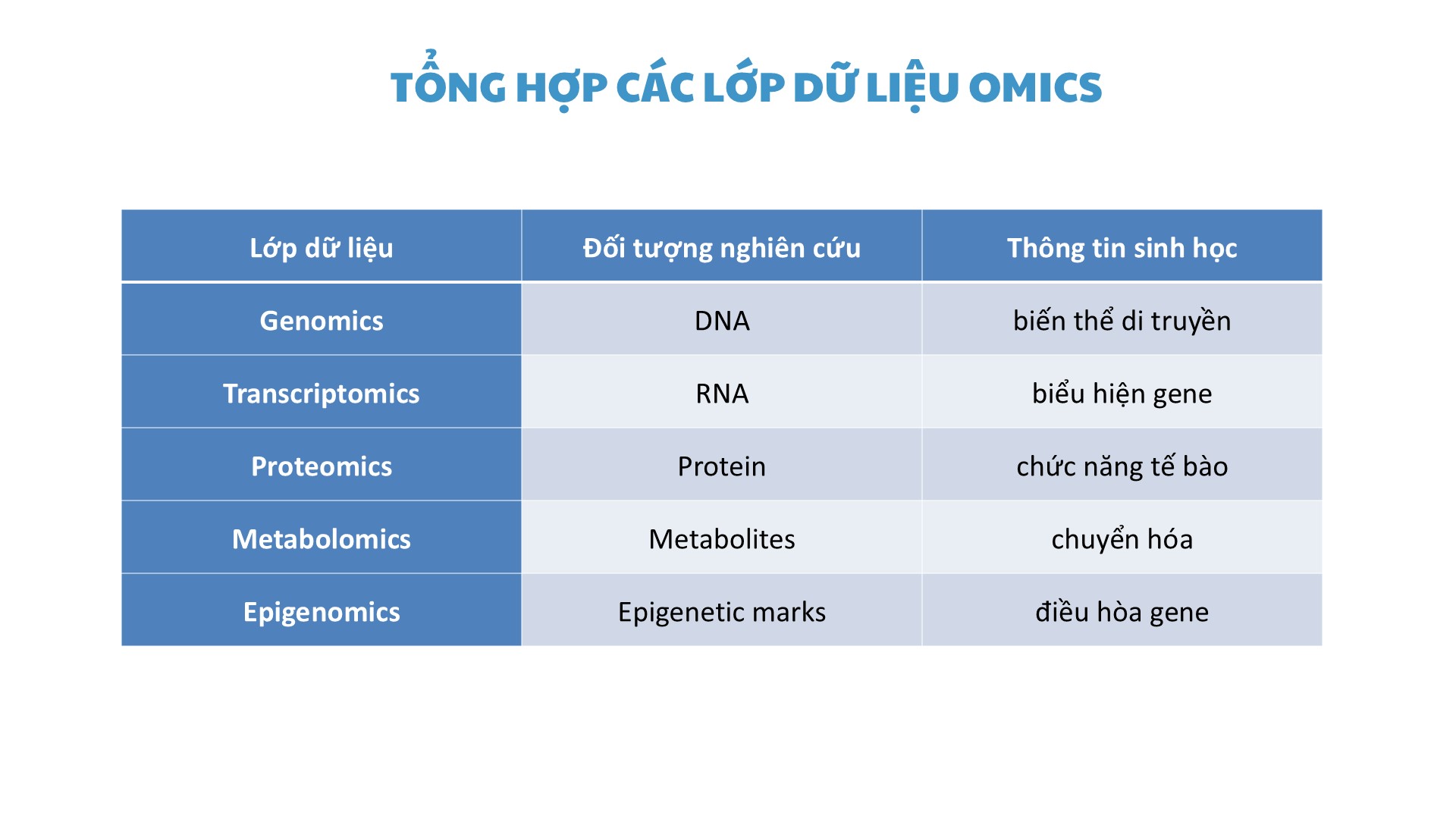 TỔNG HỢP CÁC LỚP DỮ LIỆU OMICS

| Lớp dữ liệu | Đối tượng nghiên cứu | Thông tin sinh học |
|---|---|---|
| Genomics | DNA | biến thể di truyền |
| Transcriptomics | RNA | biểu hiện gene |
| Proteomics | Protein | chức năng tế bào |
| Metabolomics | Metabolites | chuyển hóa |
| Epigenomics | Epigenetic marks | điều hòa gene |